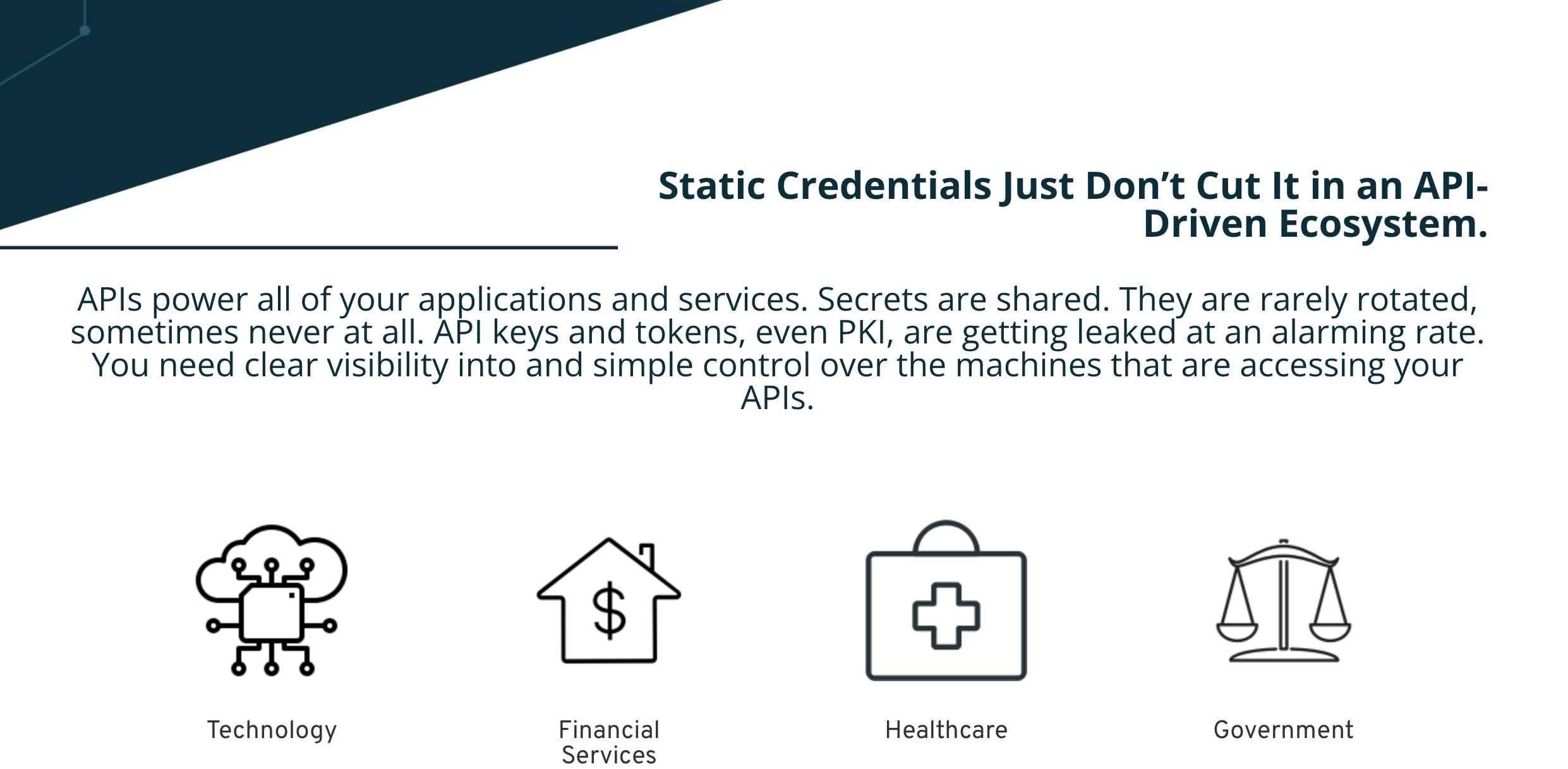 Static Credentials Just Don't Cut It in an API-Driven Ecosystem.

APIs power all of your applications and services. Secrets are shared. They are rarely rotated, sometimes never at all. API keys and tokens, even PKI, are getting leaked at an alarming rate. You need clear visibility into and simple control over the machines that are accessing your APIs.

$

Technology

Financial Services

Healthcare

Government